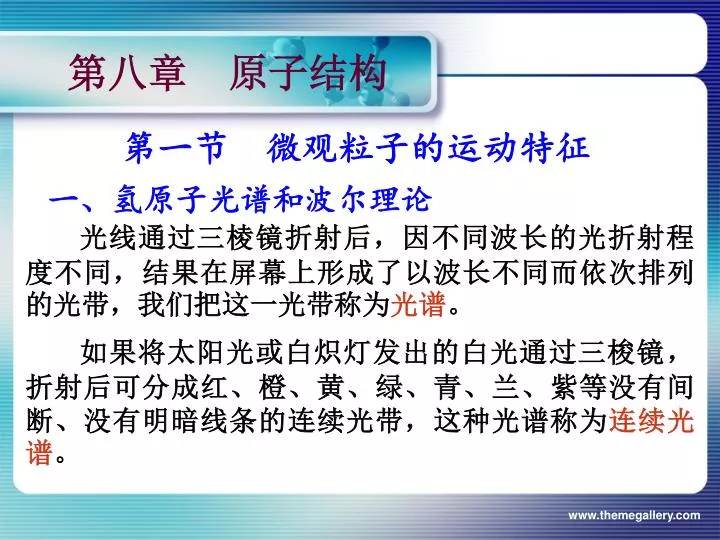 第八章　原子结构

第一节　微观粒子的运动特征

一、氢原子光谱和波尔理论

光线通过三棱镜折射后，因不同波长的光折射程度不同，结果在屏幕上形成了以波长不同而依次排列的光带，我们把这一光带称为光谱。

如果将太阳光或白炽灯发出的白光通过三棱镜，折射后可分成红、橙、黄、绿、青、兰、紫等没有间断、没有明暗线条的连续光带，这种光谱称为连续光谱。

www.themegallery.com